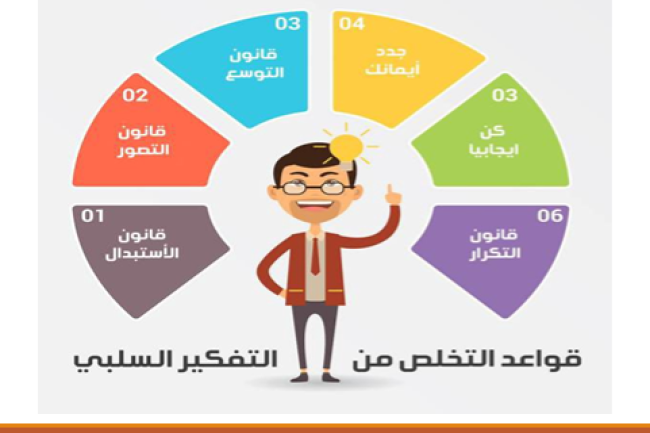 01
قانون
الأستبدال

02
قانون
التصور

03
قانون
التوسع

04
جدد
أيمانك

03
كن
ايجابيا

06
قانون
التكرار

قواعد التخلص من التفكير السلبي